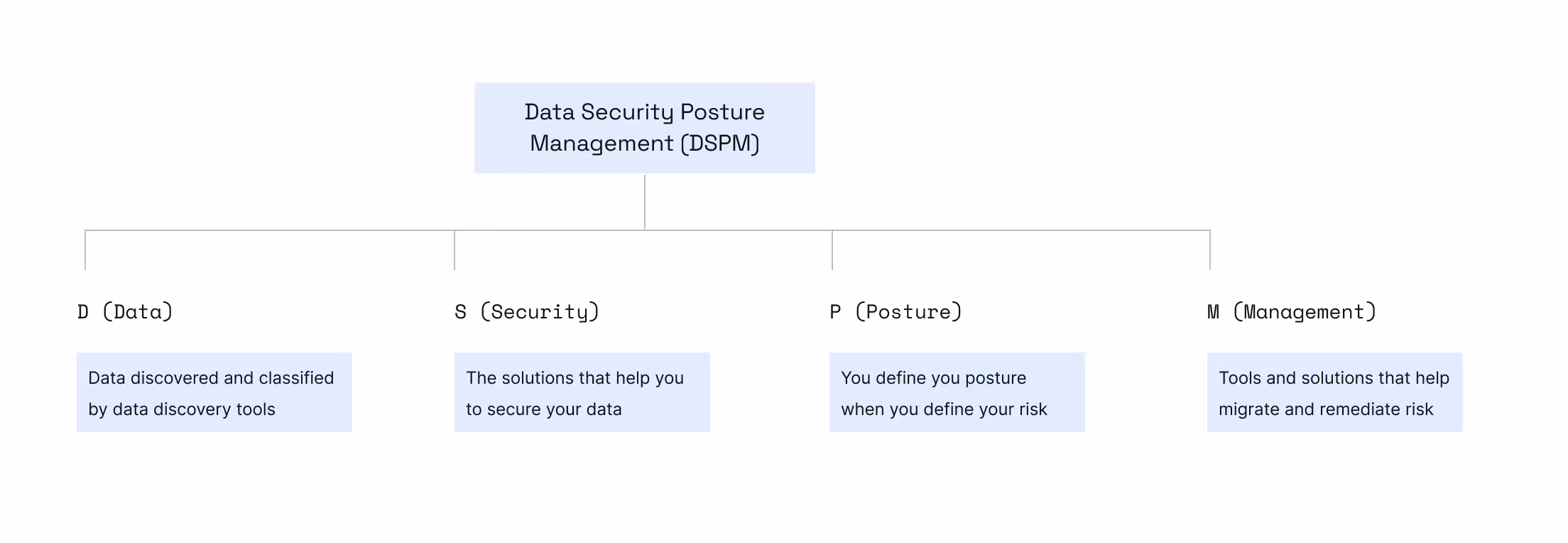 Data Security Posture Management (DSPM)

D (Data)

Data discovered and classified by data discovery tools

S (Security)

The solutions that help you to secure your data

P (Posture)

You define you posture when you define your risk

M (Management)

Tools and solutions that help migrate and remediate risk